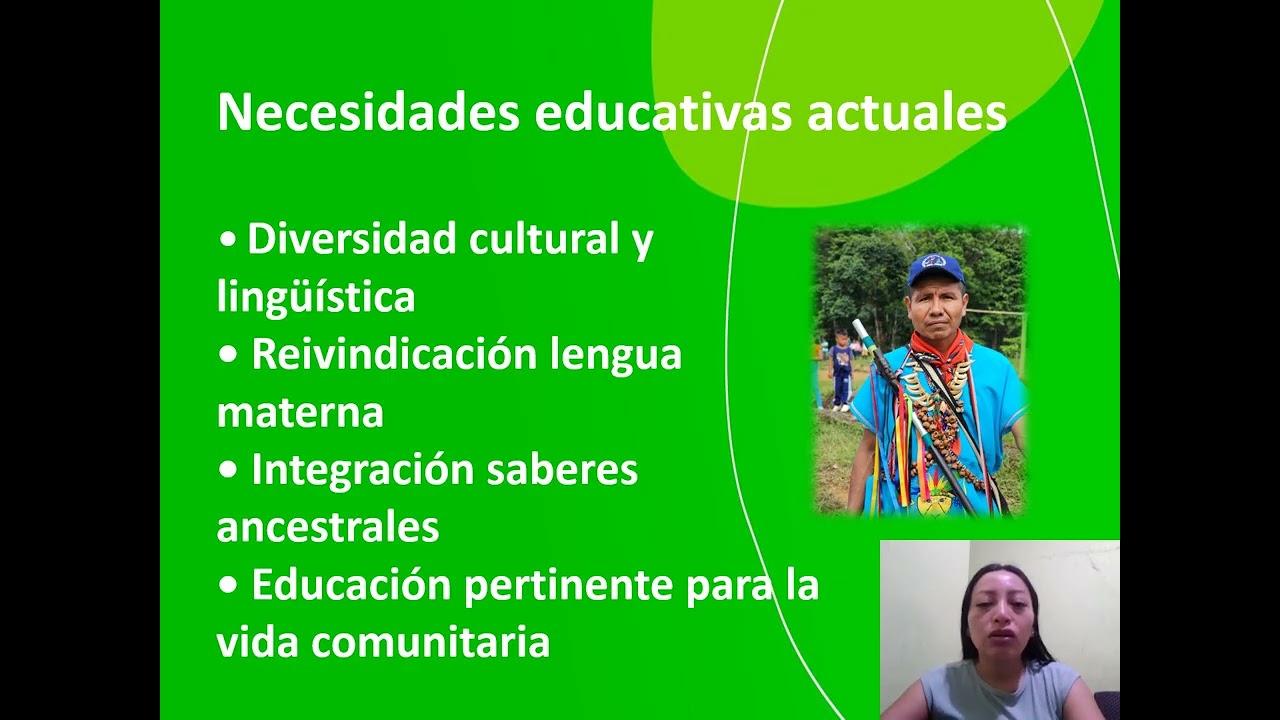 Necesidades educativas actuales

• Diversidad cultural y lingüística
• Reivindicación lengua materna
• Integración saberes ancestrales
• Educación pertinente para la vida comunitaria